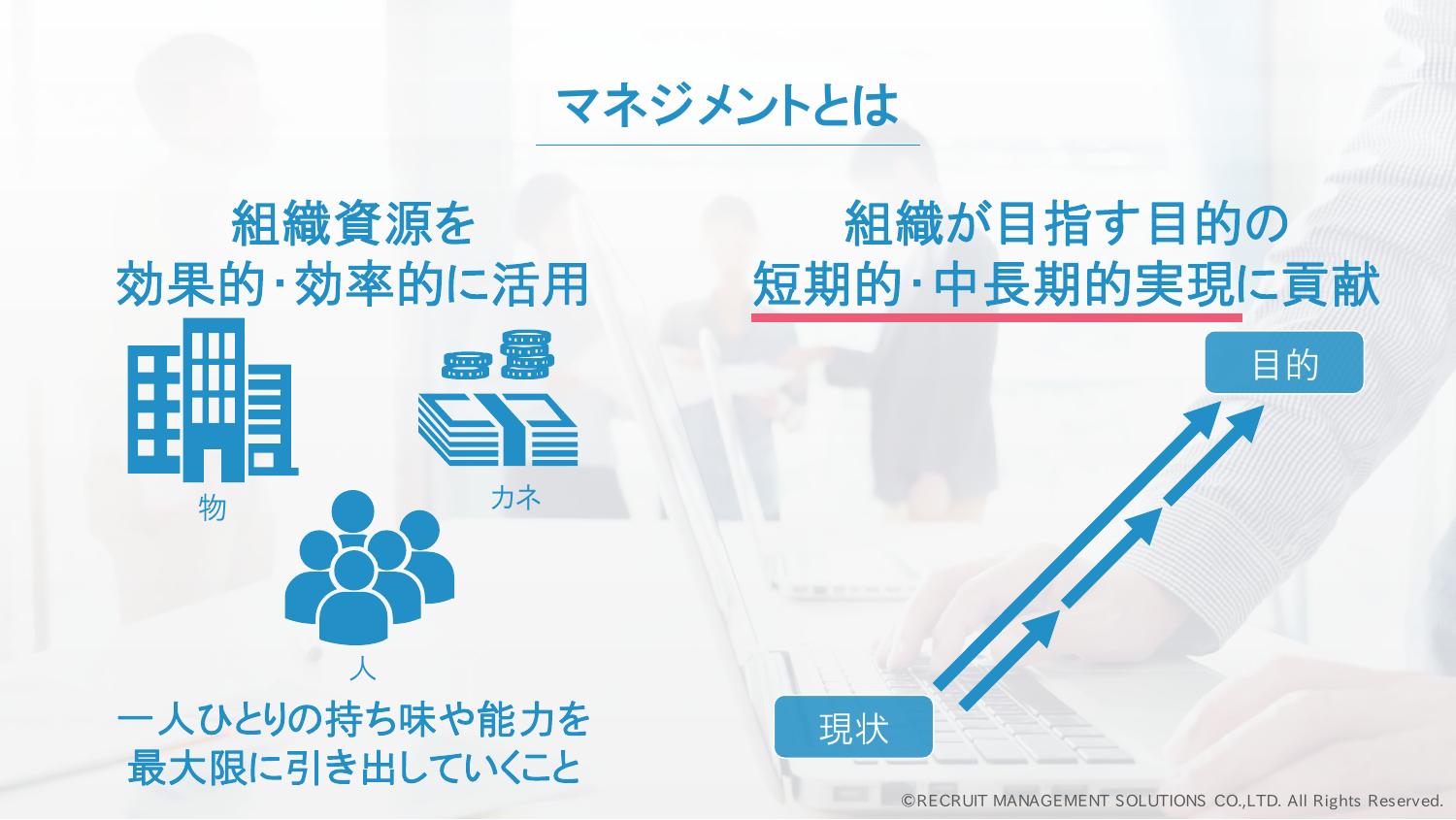 マネジメントとは

組織資源を
効果的･効率的に活用

物

カネ

人

一人ひとりの持ち味や能力を
最大限に引き出していくこと

組織が目指す目的の
短期的･中長期的実現に貢献

目的

現状

©RECRUIT MANAGEMENT SOLUTIONS CO.,LTD. All Rights Reserved.